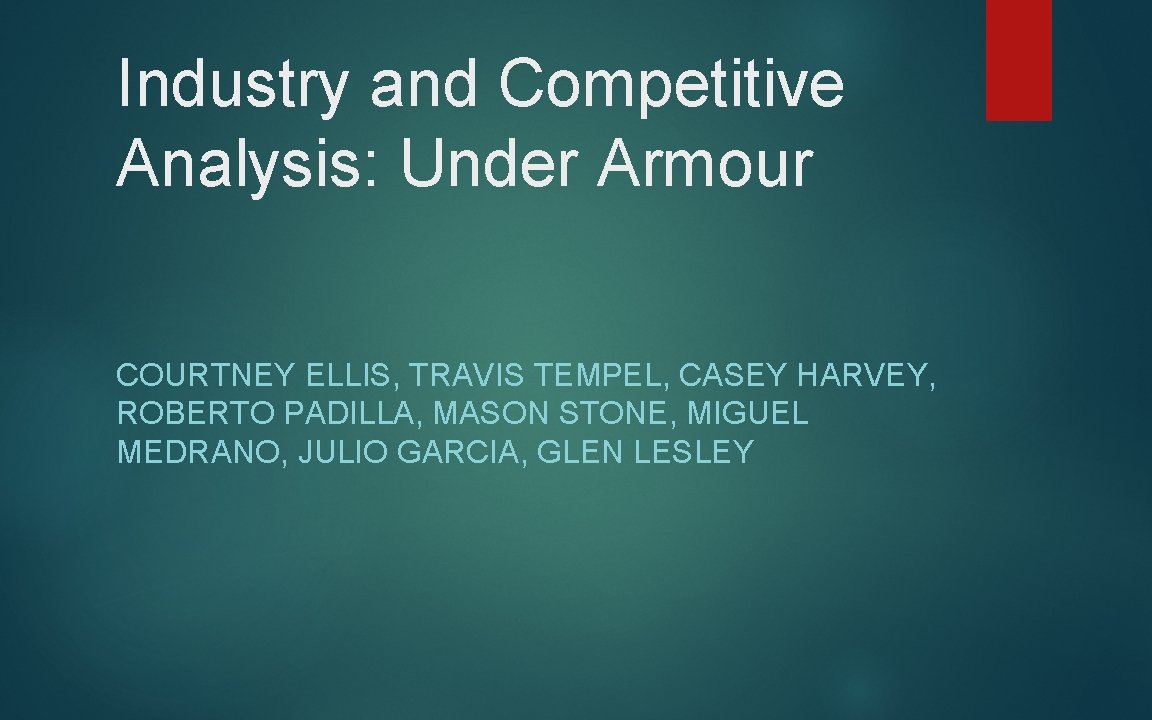 Industry and Competitive Analysis: Under Armour

COURTNEY ELLIS, TRAVIS TEMPEL, CASEY HARVEY, ROBERTO PADILLA, MASON STONE, MIGUEL MEDRANO, JULIO GARCIA, GLEN LESLEY